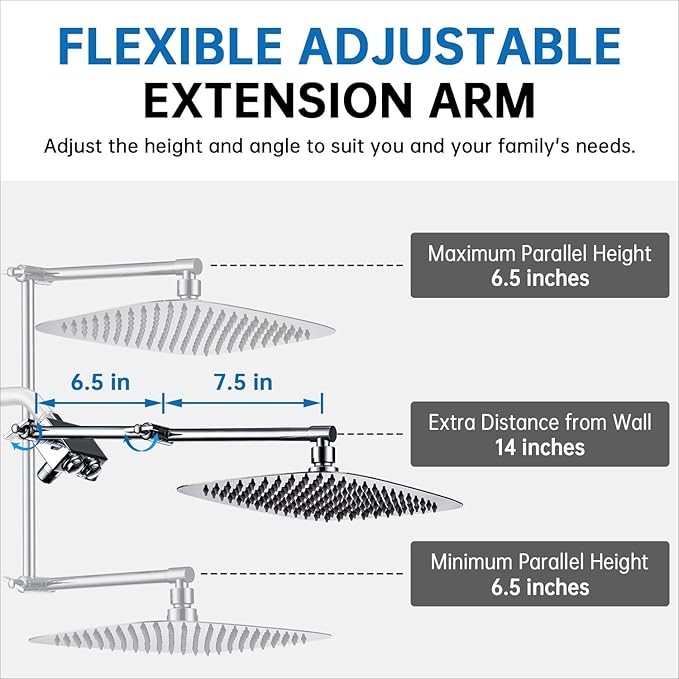 FLEXIBLE ADJUSTABLE
EXTENSION ARM

Adjust the height and angle to suit you and your family's needs.

Maximum Parallel Height
6.5 inches

6.5 in

7.5 in

Extra Distance from Wall
14 inches

Minimum Parallel Height
6.5 inches